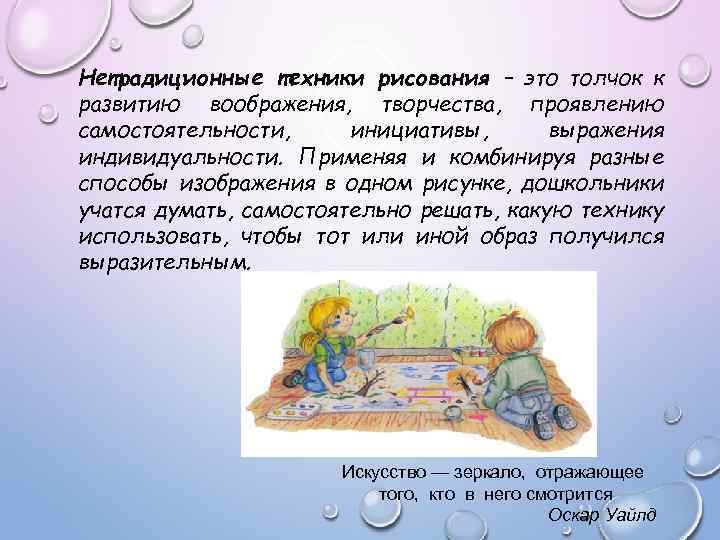 Нетрадиционные техники рисования – это толчок к развитию воображения, творчества, проявлению самостоятельности, инициативы, выражения индивидуальности. Применяя и комбинируя разные способы изображения в одном рисунке, дошкольники учатся думать, самостоятельно решать, какую технику использовать, чтобы тот или иной образ получился выразительным.

Искусство — зеркало, отражающее того, кто в него смотрится
Оскар Уайлд